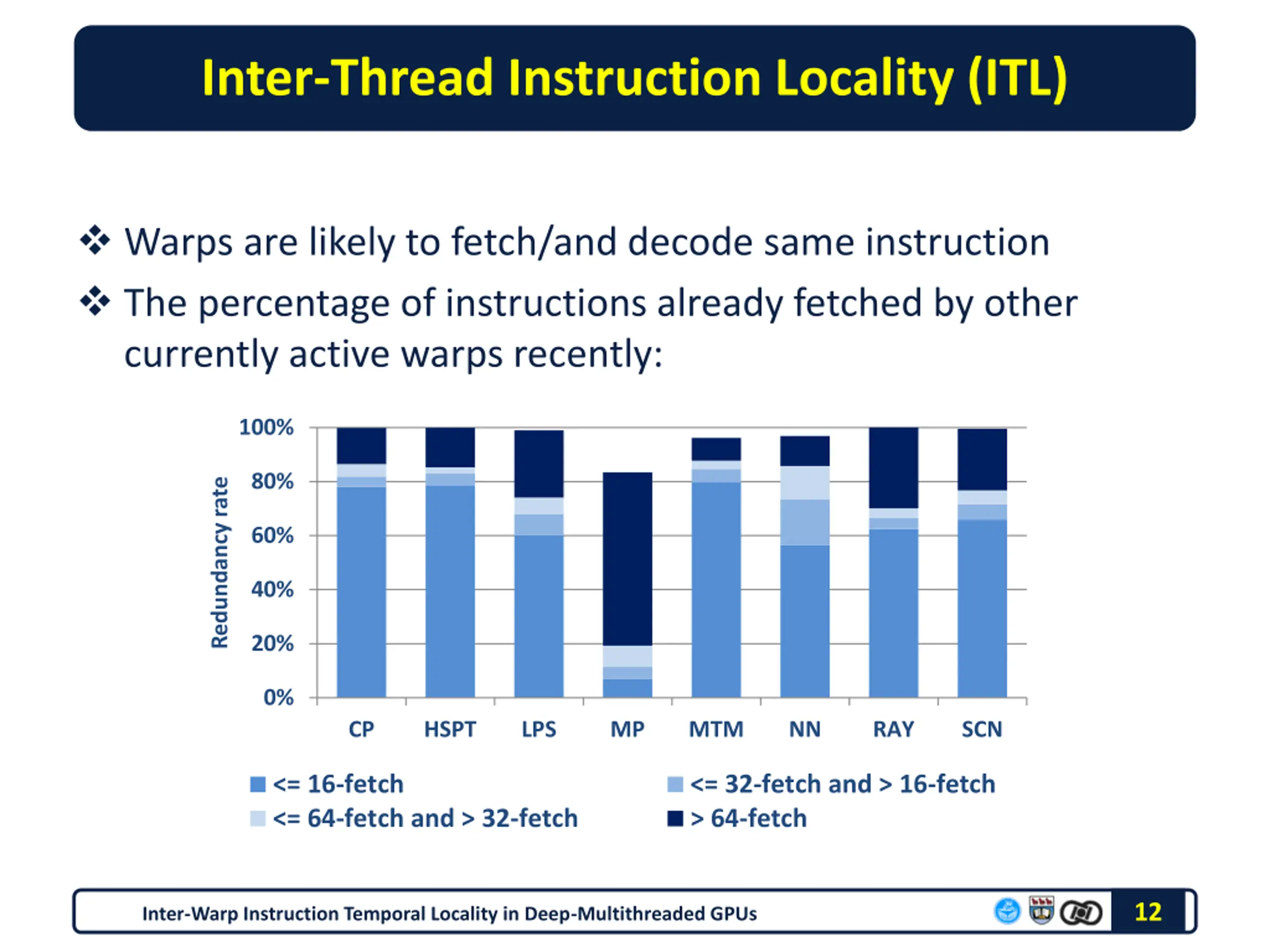 Inter-Thread Instruction Locality (ITL)

❖ Warps are likely to fetch/and decode same instruction

❖ The percentage of instructions already fetched by other currently active warps recently:

Redundancy rate

100%
80%
60%
40%
20%
0%

CP HSPT LPS MP MTM NN RAY SCN

<= 16-fetch
<= 32-fetch and > 16-fetch
<= 64-fetch and > 32-fetch
> 64-fetch

Inter-Warp Instruction Temporal Locality in Deep-Multithreaded GPUs

12